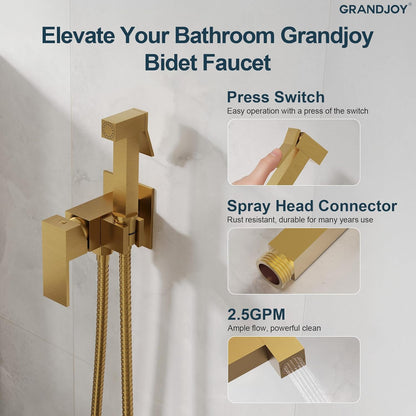 GRANDJOY®

Elevate Your Bathroom Grandjoy Bidet Faucet

Press Switch
Easy operation with a press of the switch

Spray Head Connector
Rust resistant, durable for many years use

2.5GPM
Ample flow, powerful clean